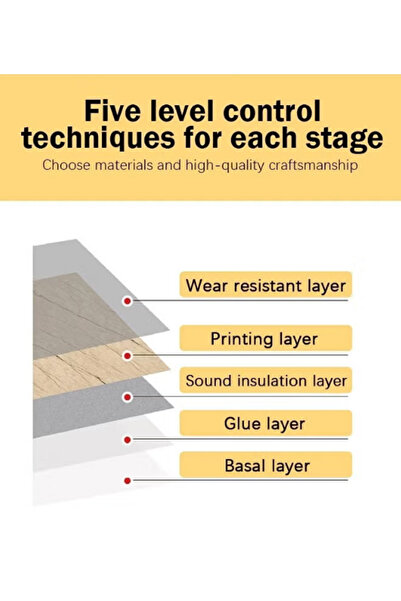 Five level control techniques for each stage
Choose materials and high-quality craftsmanship

Wear resistant layer
Printing layer
Sound insulation layer
Glue layer
Basal layer